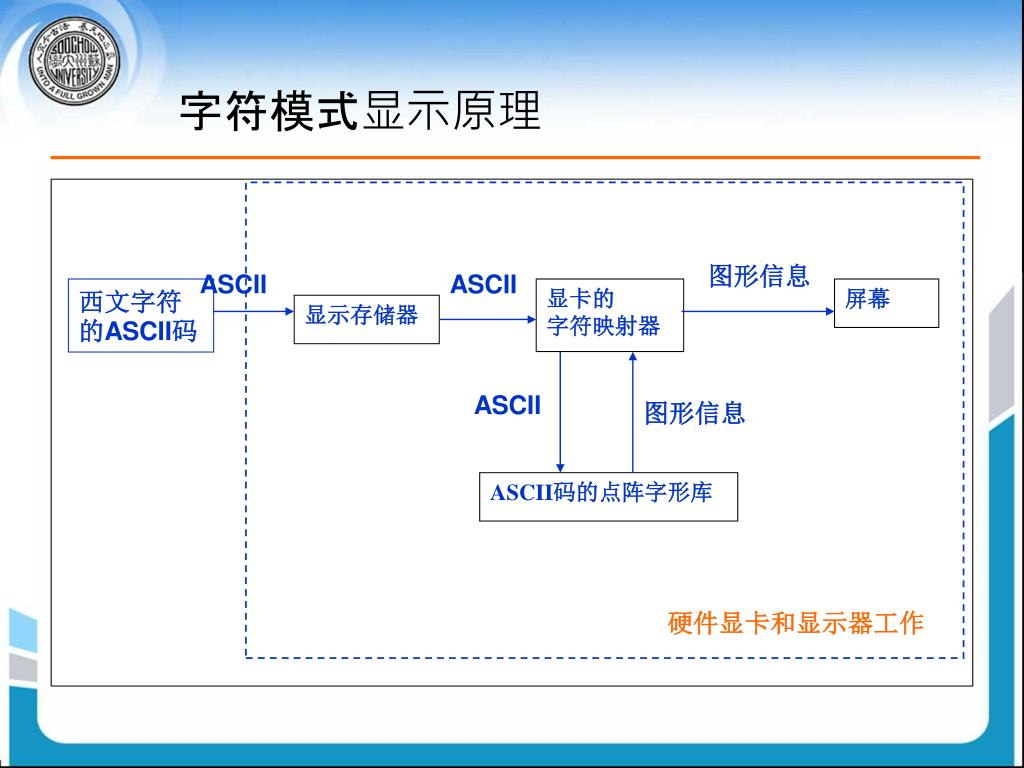 SOOCHOW UNIVERSITY

UNTO A FULL GROWN MAN

字符模式显示原理

西文字符的ASCII码

ASCII

显示存储器

ASCII

显卡的字符映射器

图形信息

屏幕

ASCII

图形信息

ASCII码的点阵字形库

硬件显卡和显示器工作